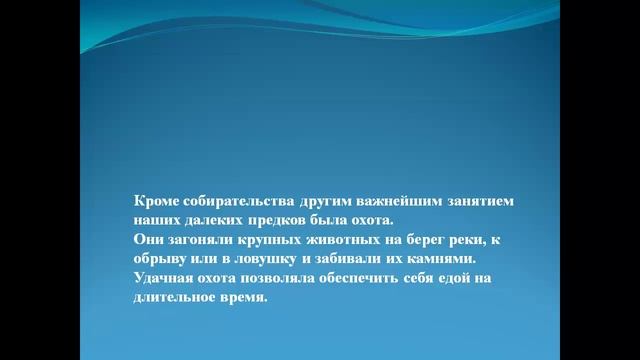 Кроме собирательства другим важнейшим занятием наших далеких предков была охота.
Они загоняли крупных животных на берег реки, к обрыву или в ловушку и забивали их камнями.
Удачная охота позволяла обеспечить себя едой на длительное время.